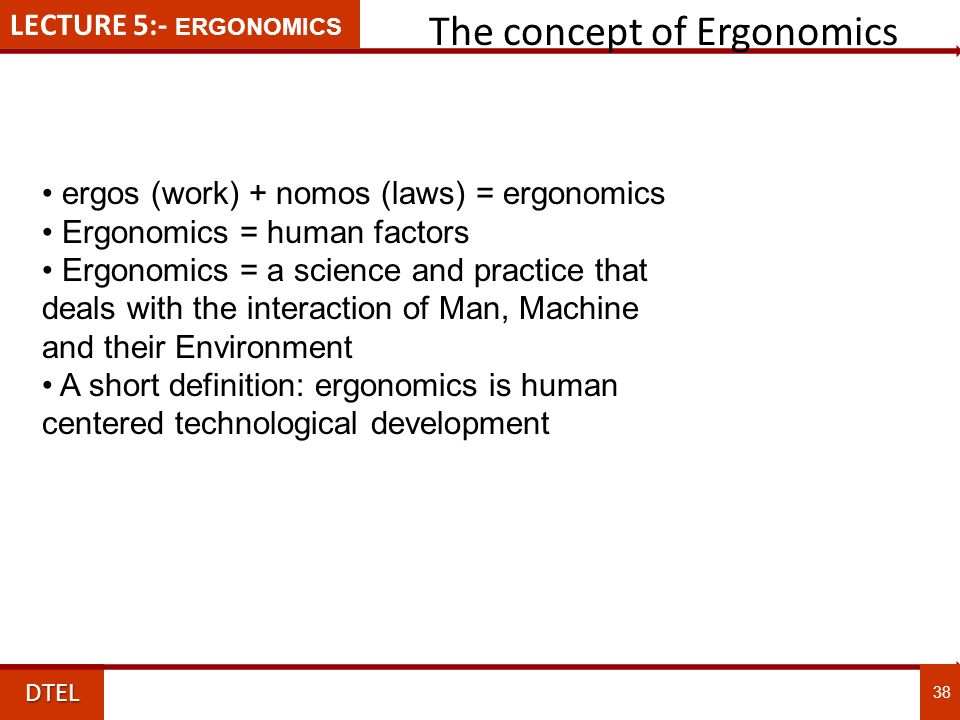 LECTURE 5:- ERGONOMICS

The concept of Ergonomics

• ergos (work) + nomos (laws) = ergonomics
• Ergonomics = human factors
• Ergonomics = a science and practice that deals with the interaction of Man, Machine and their Environment
• A short definition: ergonomics is human centered technological development

DTEL

38